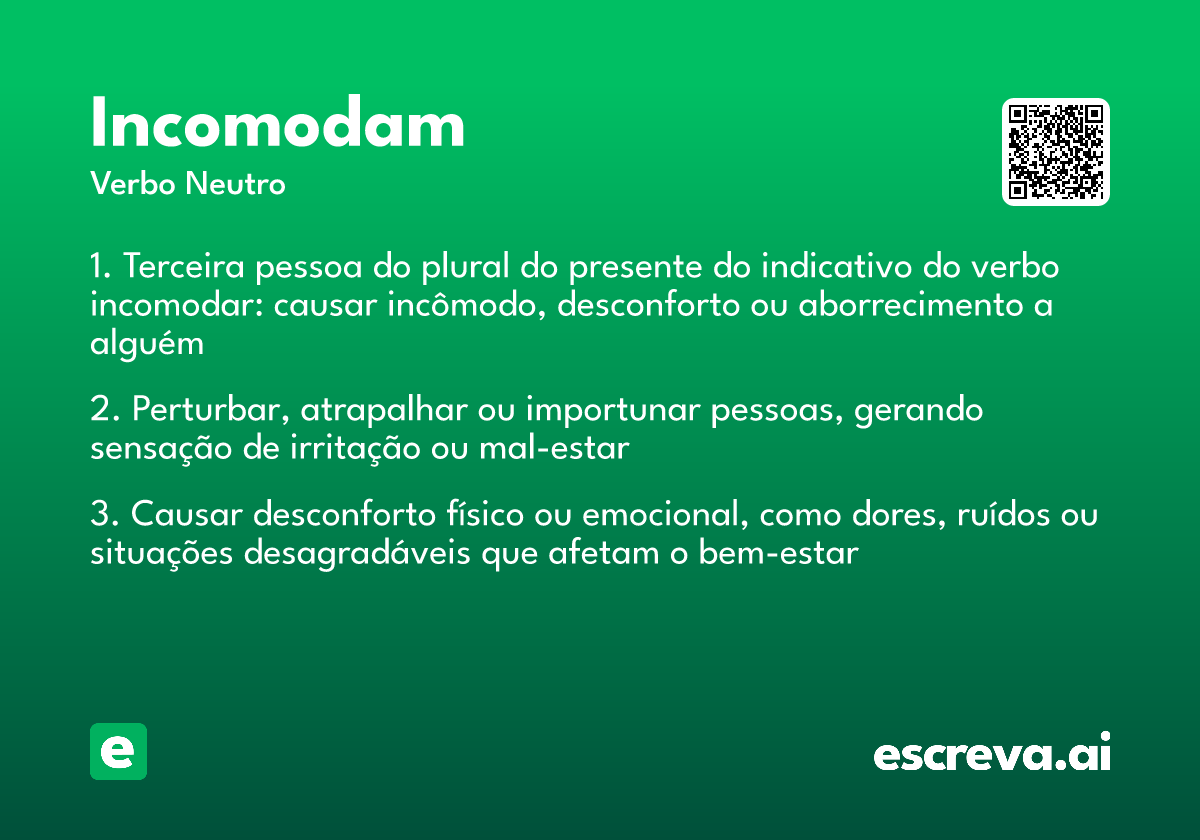 Incomodam
Verbo Neutro

1. Terceira pessoa do plural do presente do indicativo do verbo incomodar: causar incômodo, desconforto ou aborrecimento a alguém

2. Perturbar, atrapalhar ou importunar pessoas, gerando sensação de irritação ou mal-estar

3. Causar desconforto físico ou emocional, como dores, ruídos ou situações desagradáveis que afetam o bem-estar

e

escreva.ai